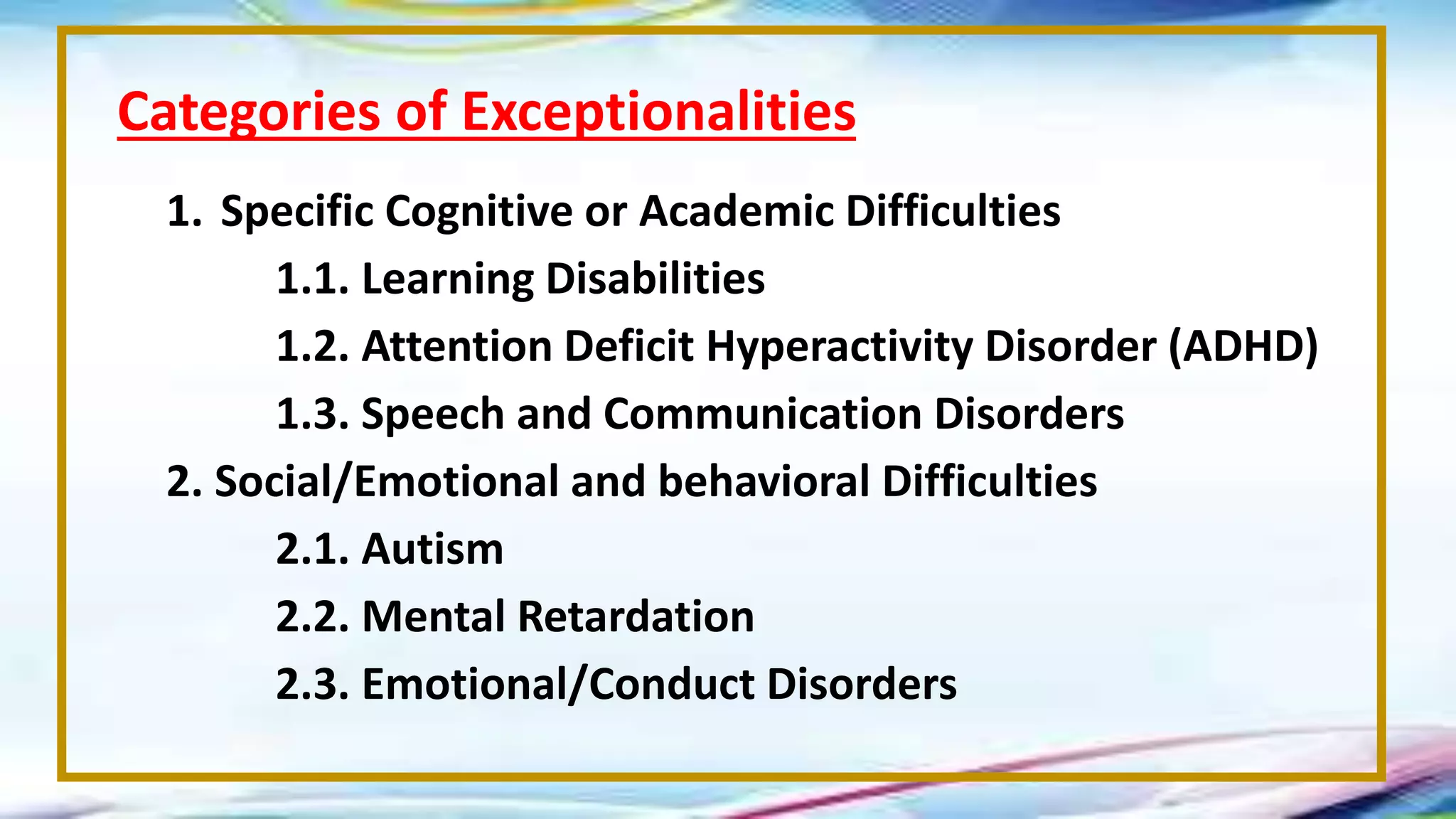 Categories of Exceptionalities

1. Specific Cognitive or Academic Difficulties

1.1. Learning Disabilities

1.2. Attention Deficit Hyperactivity Disorder (ADHD)

1.3. Speech and Communication Disorders

2. Social/Emotional and behavioral Difficulties

2.1. Autism

2.2. Mental Retardation

2.3. Emotional/Conduct Disorders